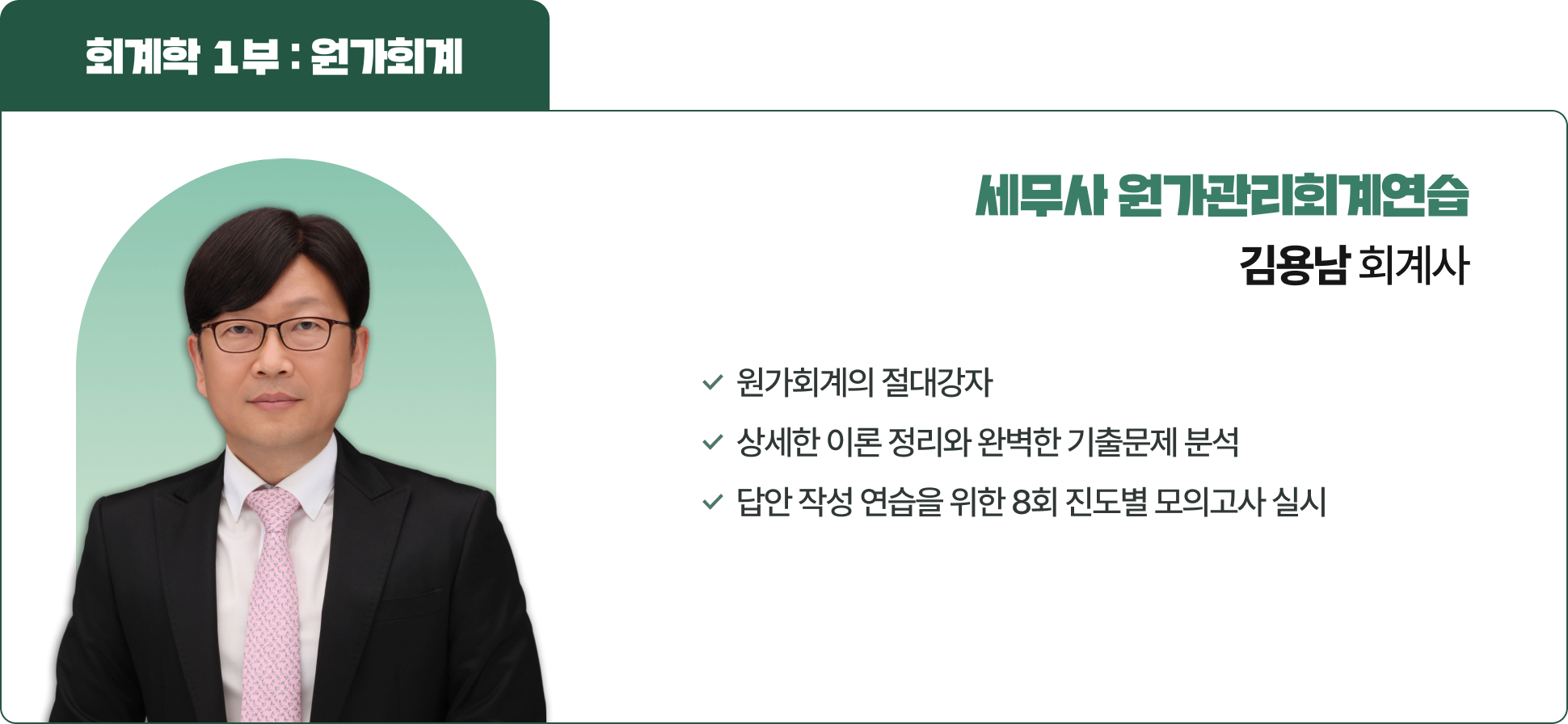 회계학 1부 : 원가회계

세무사 원가관리회계연습

김용남 회계사

원가회계의 절대강자

상세한 이론 정리와 완벽한 기출문제 분석

답안 작성 연습을 위한 8회 진도별 모의고사 실시